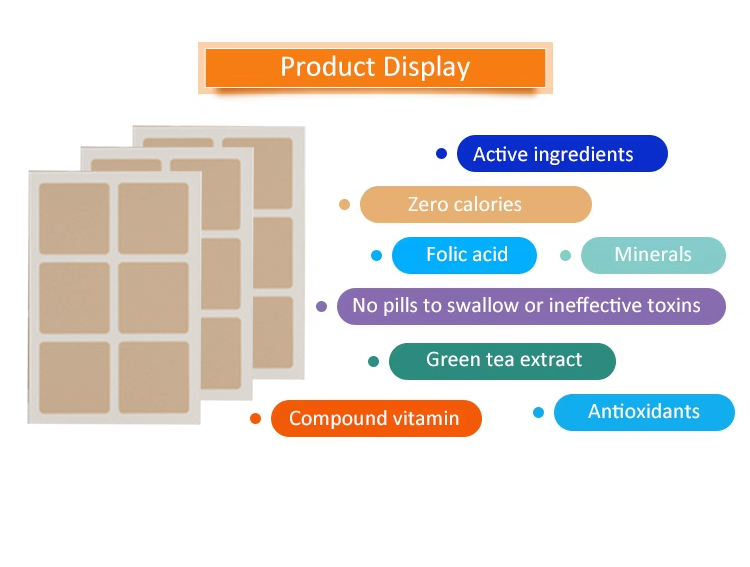 Product Display

Active ingredients

Zero calories

Folic acid

Minerals

No pills to swallow or ineffective toxins

Green tea extract

Compound vitamin

Antioxidants